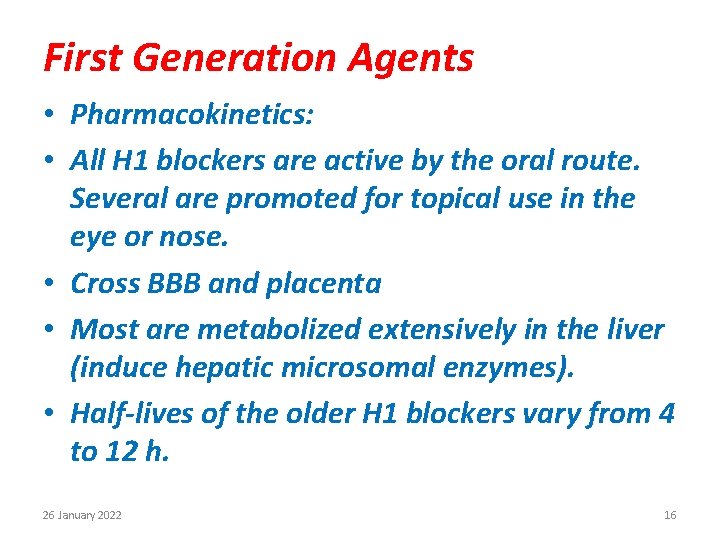 First Generation Agents

• Pharmacokinetics:

• All H1 blockers are active by the oral route. Several are promoted for topical use in the eye or nose.

• Cross BBB and placenta

• Most are metabolized extensively in the liver (induce hepatic microsomal enzymes).

• Half-lives of the older H1 blockers vary from 4 to 12 h.

26 January 2022

16